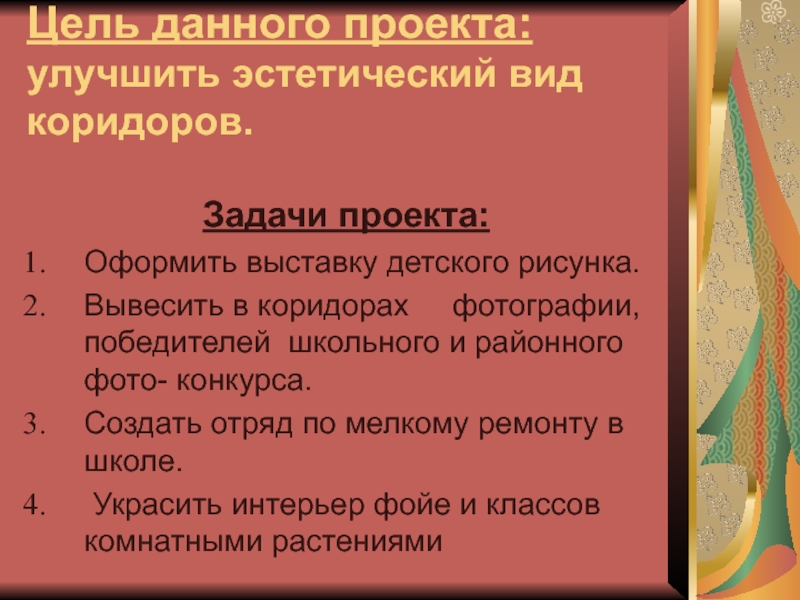 Цель данного проекта: улучшить эстетический вид коридоров.

Задачи проекта:

1. Оформить выставку детского рисунка.
2. Вывесить в коридорах фотографии, победителей школьного и районного фото- конкурса.
3. Создать отряд по мелкому ремонту в школе.
4. Украсить интерьер фойе и классов комнатными растениями